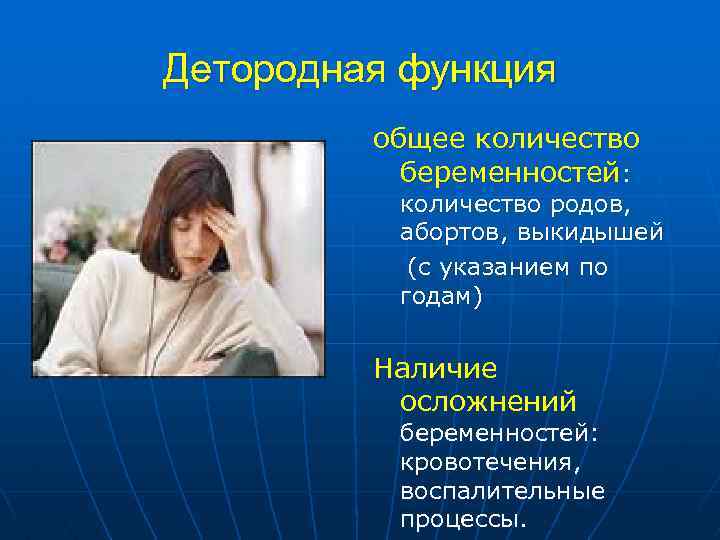 Детородная функция

общее количество беременностей: количество родов, абортов, выкидышей (с указанием по годам)

Наличие осложнений беременностей: кровотечения, воспалительные процессы.